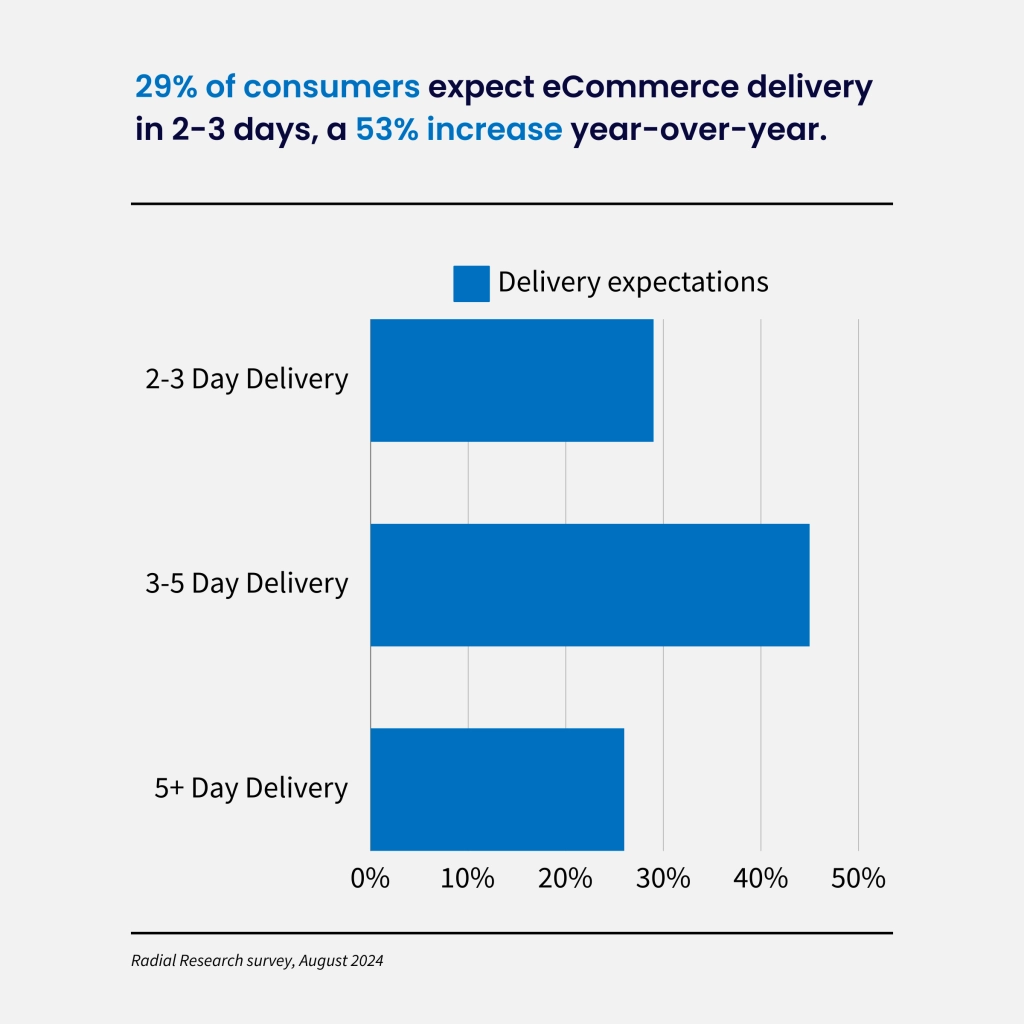 29% of consumers expect eCommerce delivery in 2-3 days, a 53% increase year-over-year.

Delivery expectations

2-3 Day Delivery

3-5 Day Delivery

5+ Day Delivery

0% 10% 20% 30% 40% 50%

Radial Research survey, August 2024